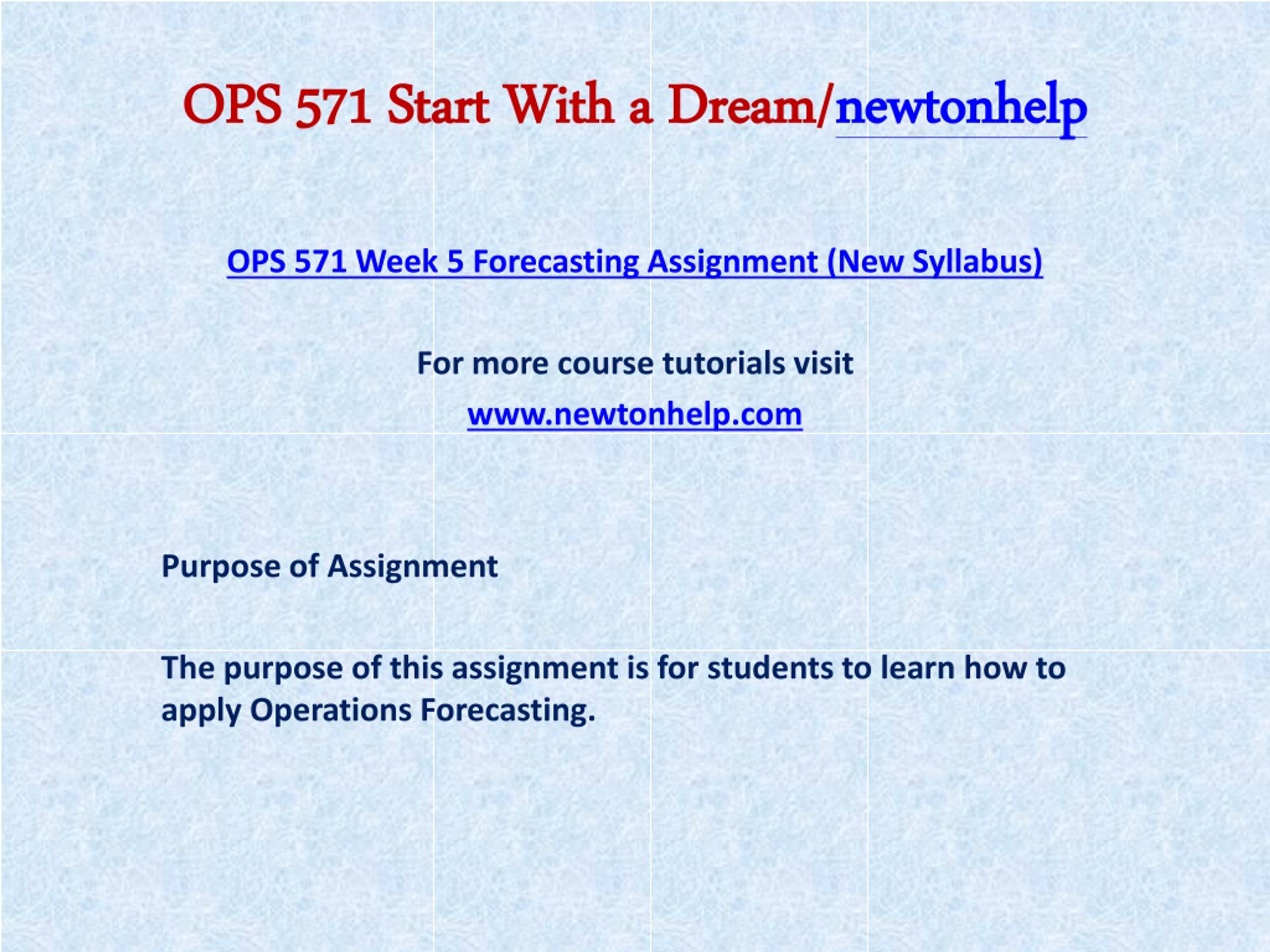 OPS 571 Start With a Dream/newtonhelp

OPS 571 Week 5 Forecasting Assignment (New Syllabus)

For more course tutorials visit

www.newtonhelp.com

Purpose of Assignment

The purpose of this assignment is for students to learn how to apply Operations Forecasting.